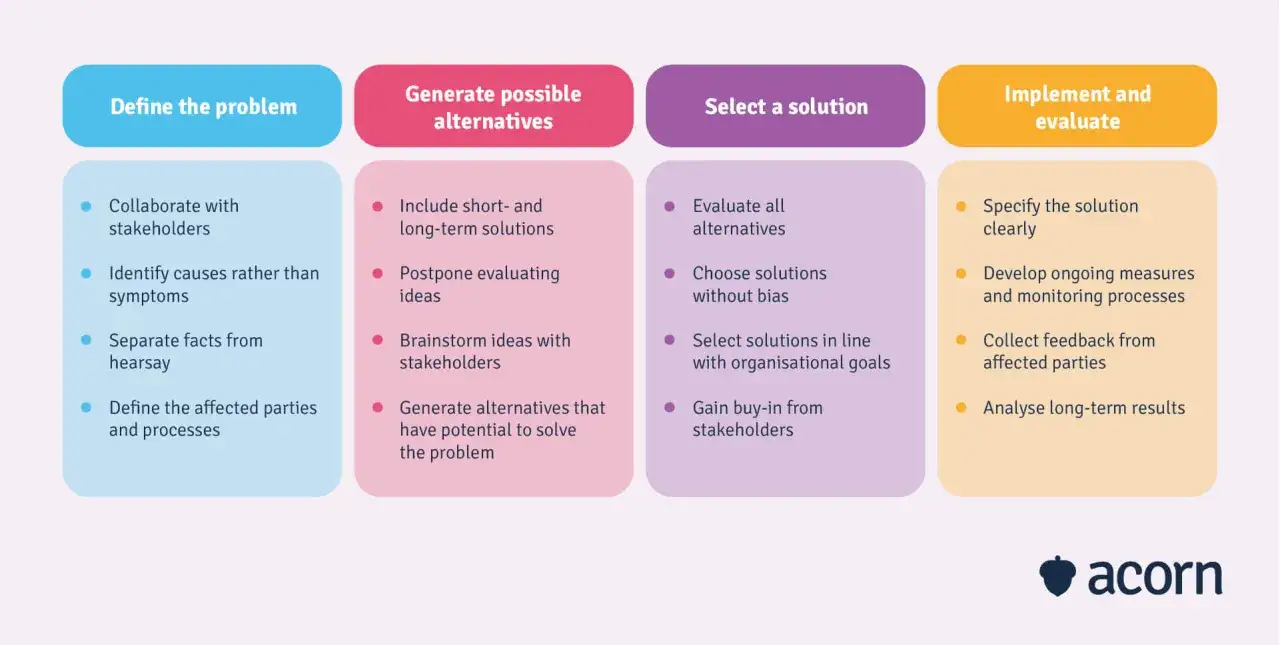 Define the problem

- Collaborate with stakeholders
- Identify causes rather than symptoms
- Separate facts from hearsay
- Define the affected parties and processes

Generate possible alternatives

- Include short- and long-term solutions
- Postpone evaluating ideas
- Brainstorm ideas with stakeholders
- Generate alternatives that have potential to solve the problem

Select a solution

- Evaluate all alternatives
- Choose solutions without bias
- Select solutions in line with organisational goals
- Gain buy-in from stakeholders

Implement and evaluate

- Specify the solution clearly
- Develop ongoing measures and monitoring processes
- Collect feedback from affected parties
- Analyse long-term results

acorn